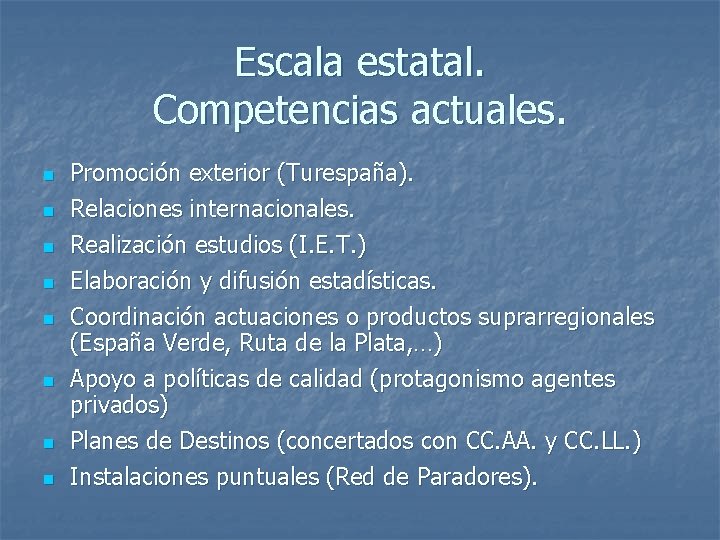 Escala estatal.
Competencias actuales.

- Promoción exterior (Turespaña).
- Relaciones internacionales.
- Realización estudios (I.E.T.)
- Elaboración y difusión estadísticas.
- Coordinación actuaciones o productos suprarregionales (España Verde, Ruta de la Plata,…)
- Apoyo a políticas de calidad (protagonismo agentes privados)
- Planes de Destinos (concertados con CC.AA. y CC.LL.)
- Instalaciones puntuales (Red de Paradores).